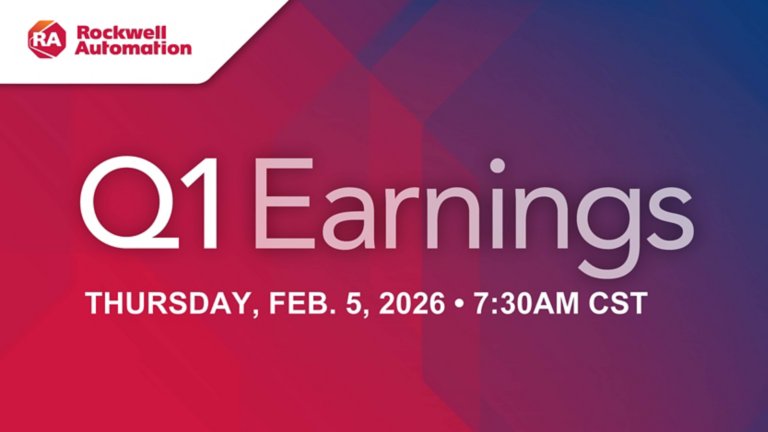 RA Rockwell Automation

Q1 Earnings

THURSDAY, FEB. 5, 2026 • 7:30AM CST